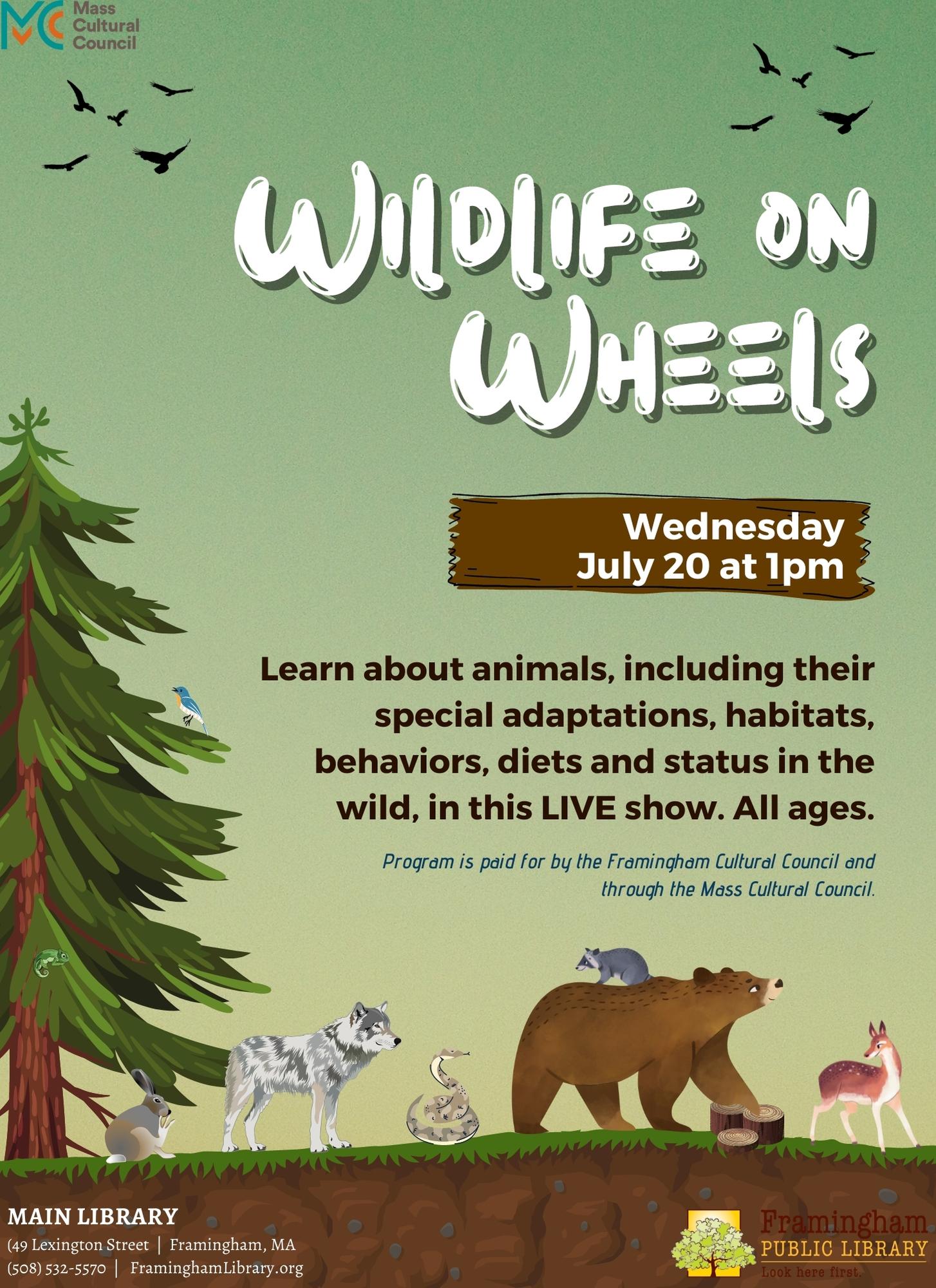 Mass Cultural Council

WILDLIFE ON WHEELS

Wednesday
July 20 at 1pm

Learn about animals, including their special adaptations, habitats, behaviors, diets and status in the wild, in this LIVE show. All ages.

Program is paid for by the Framingham Cultural Council and through the Mass Cultural Council.

MAIN LIBRARY
(49 Lexington Street | Framingham, MA
(508) 532-5570 | FraminghamLibrary.org

Framingham PUBLIC LIBRARY
Look here first.